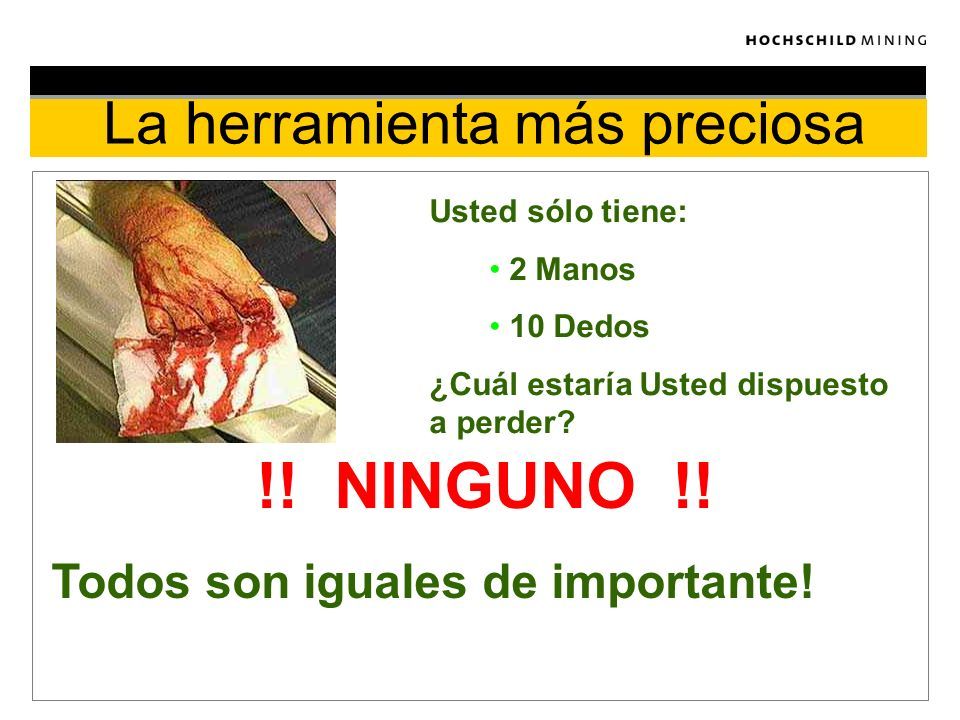 HOCHSCHILD MINING

La herramienta más preciosa

Usted sólo tiene:

• 2 Manos

• 10 Dedos

¿Cuál estaría Usted dispuesto a perder?

!! NINGUNO !!

Todos son iguales de importante!